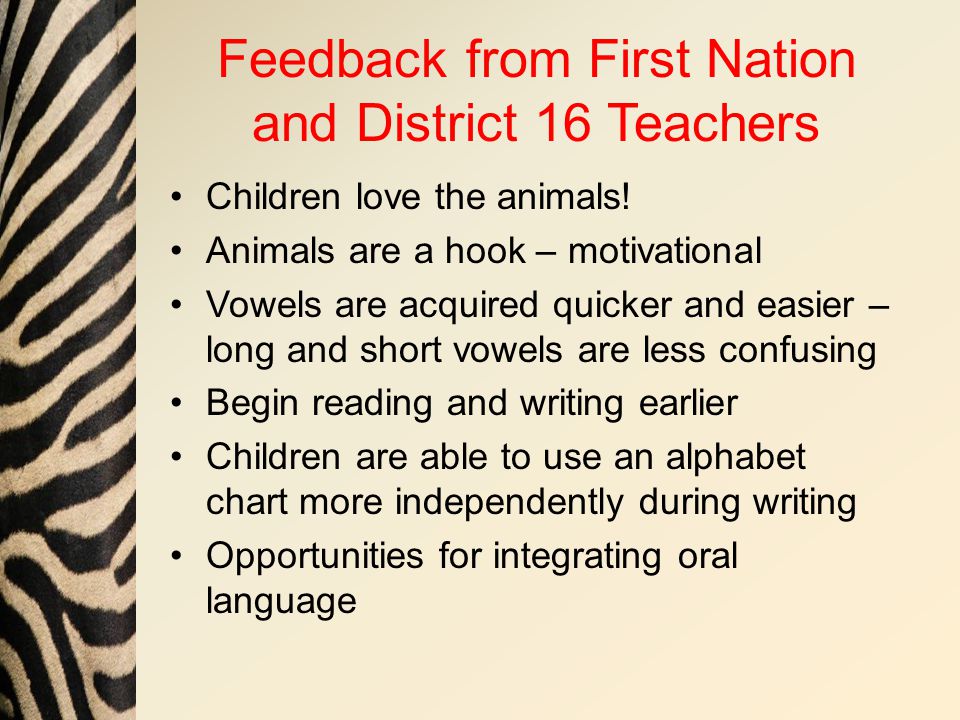 Feedback from First Nation and District 16 Teachers

• Children love the animals!
• Animals are a hook – motivational
• Vowels are acquired quicker and easier – long and short vowels are less confusing
• Begin reading and writing earlier
• Children are able to use an alphabet chart more independently during writing
• Opportunities for integrating oral language